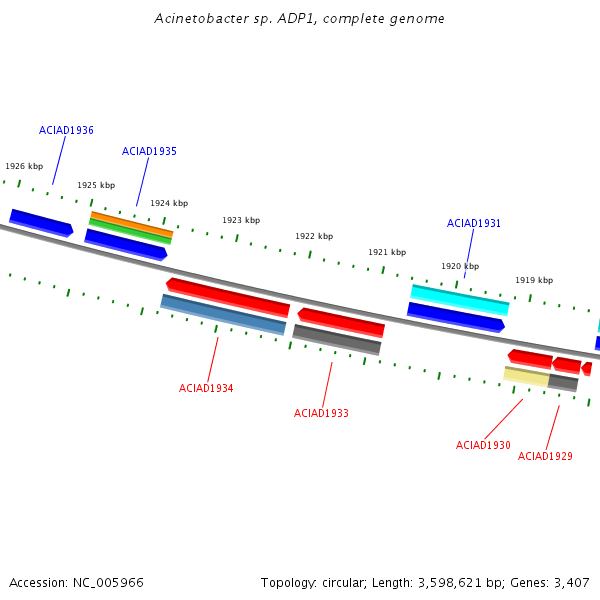 Acinetobacter sp. ADP1, complete genome

ACIAD1936

ACIAD1935

1926 kbp

1925 kbp

1924 kbp

1923 kbp

1922 kbp

1921 kbp

ACIAD1931

1920 kbp

1919 kbp

ACIAD1934

ACIAD1933

ACIAD1930

ACIAD1929

Accession: NC_005966

Topology: circular; Length: 3,598,621 bp; Genes: 3,407